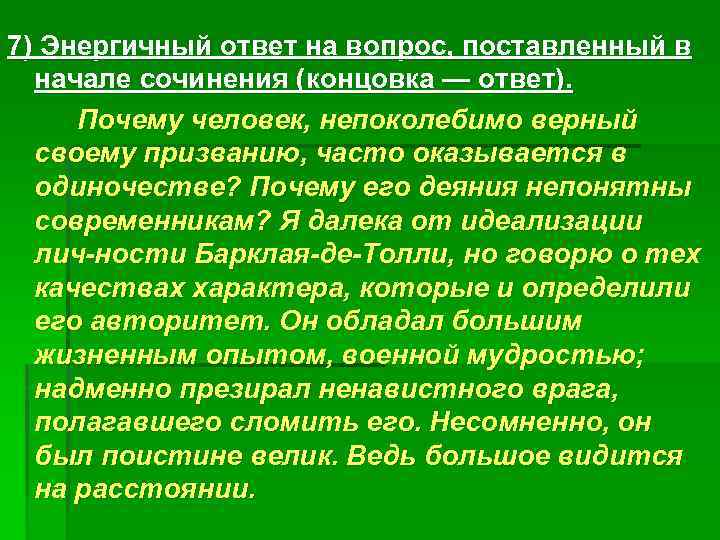 7) Энергичный ответ на вопрос, поставленный в начале сочинения (концовка — ответ).

Почему человек, непоколебимо верный своему призванию, часто оказывается в одиночестве? Почему его деяния непонятны современникам? Я далека от идеализации лич-ности Барклая-де-Толли, но говорю о тех качествах характера, которые и определили его авторитет. Он обладал большим жизненным опытом, военной мудростью; надменно презирал ненавистного врага, полагавшего сломить его. Несомненно, он был поистине велик. Ведь большое видится на расстоянии.